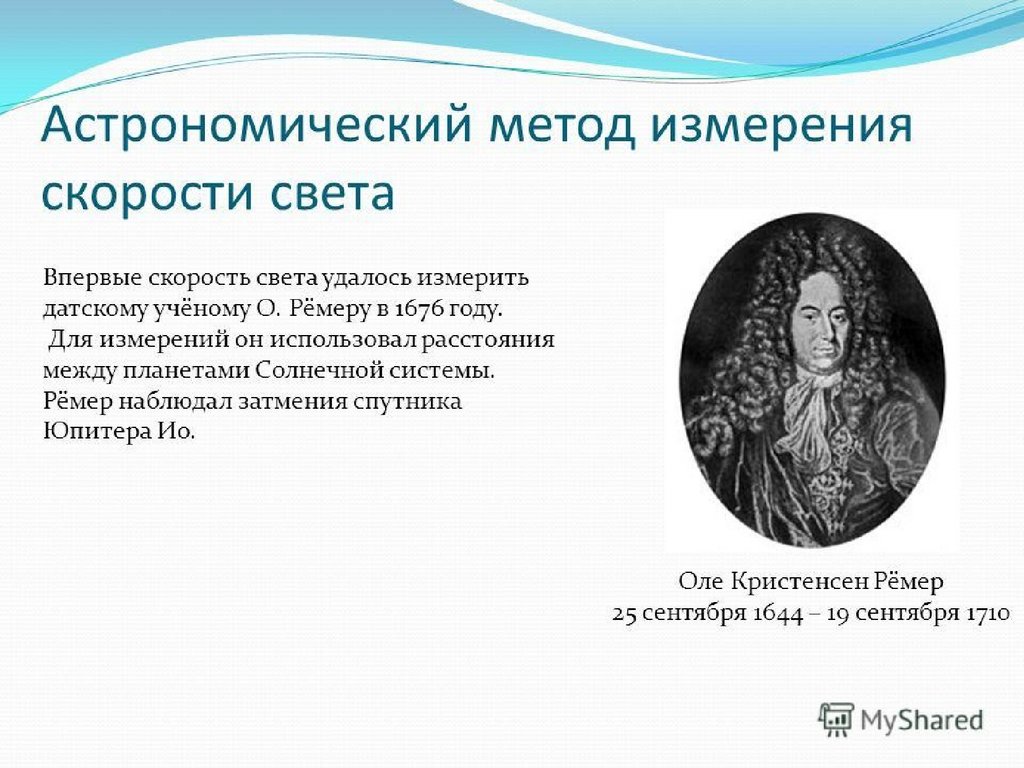 Астрономический метод измерения скорости света

Впервые скорость света удалось измерить датскому учёному О. Рёмеру в 1676 году.
Для измерений он использовал расстояния между планетами Солнечной системы. Рёмер наблюдал затмения спутника Юпитера Ио.

Оле Кристенсен Рёмер
25 сентября 1644 – 19 сентября 1710

MyShared